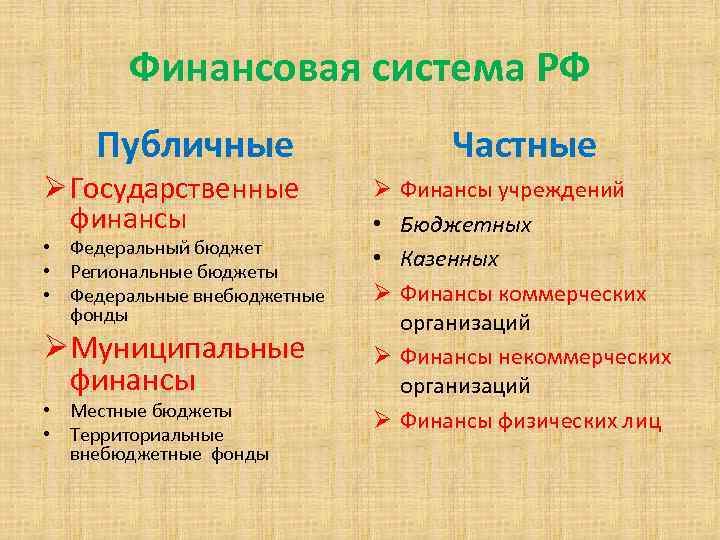 Финансовая система РФ

Публичные

➢ Государственные финансы
• Федеральный бюджет
• Региональные бюджеты
• Федеральные внебюджетные фонды

➢ Муниципальные финансы
• Местные бюджеты
• Территориальные внебюджетные фонды

Частные

➢ Финансы учреждений
• Бюджетных
• Казенных

➢ Финансы коммерческих организаций

➢ Финансы некоммерческих организаций

➢ Финансы физических лиц